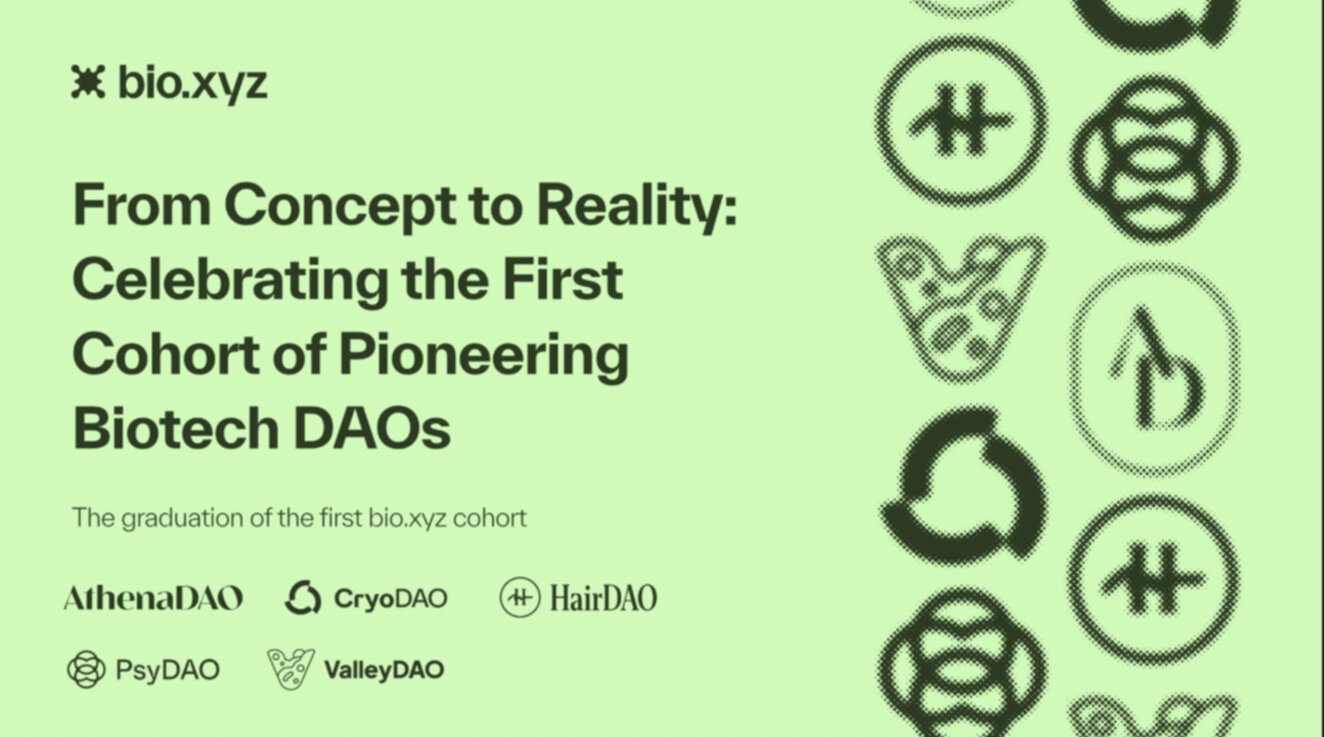 bio.xyz

From Concept to Reality: Celebrating the First Cohort of Pioneering Biotech DAOs

The graduation of the first bio.xyz cohort

AthenaDAO CryoDAO HairDAO

PsyDAO ValleyDAO